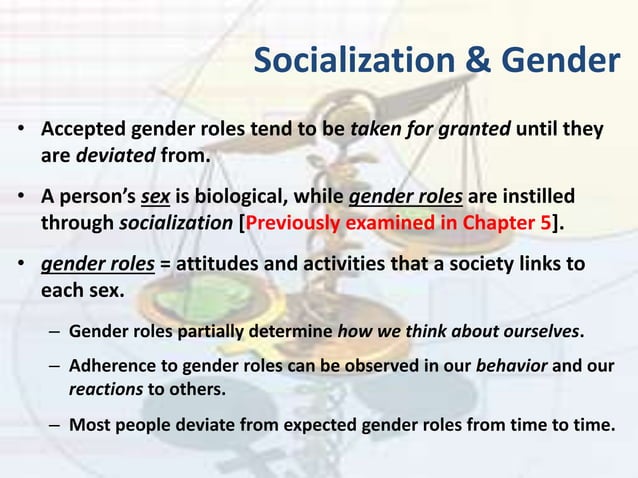 Socialization & Gender

• Accepted gender roles tend to be taken for granted until they are deviated from.

• A person's sex is biological, while gender roles are instilled through socialization [Previously examined in Chapter 5].

• gender roles = attitudes and activities that a society links to each sex.

– Gender roles partially determine how we think about ourselves.

– Adherence to gender roles can be observed in our behavior and our reactions to others.

– Most people deviate from expected gender roles from time to time.